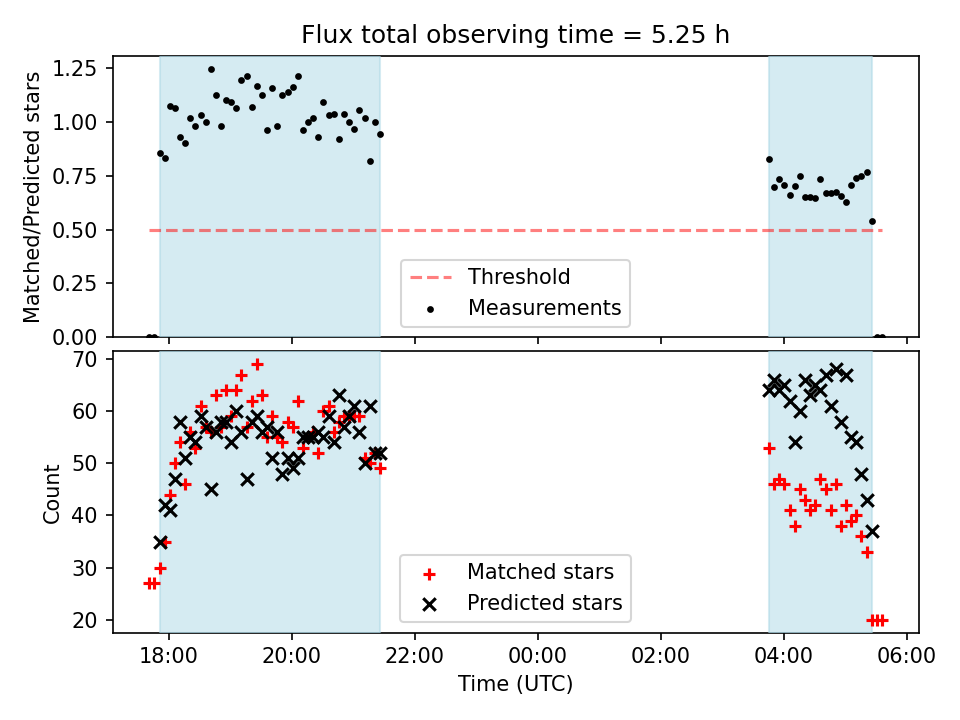 Flux total observing time = 5.25 h

Matched/Predicted stars

1.25
1.00
0.75
0.50
0.25
0.00

Threshold
Measurements

Count

70
60
50
40
30
20

Matched stars
Predicted stars

18:00 20:00 22:00 00:00 02:00 04:00 06:00

Time (UTC)